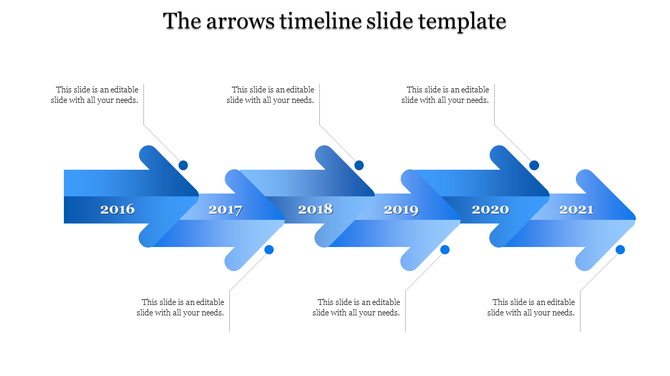 The arrows timeline slide template

This slide is an editable slide with all your needs.

This slide is an editable slide with all your needs.

This slide is an editable slide with all your needs.

2016

2017

2018

2019

2020

2021

This slide is an editable slide with all your needs.

This slide is an editable slide with all your needs.

This slide is an editable slide with all your needs.